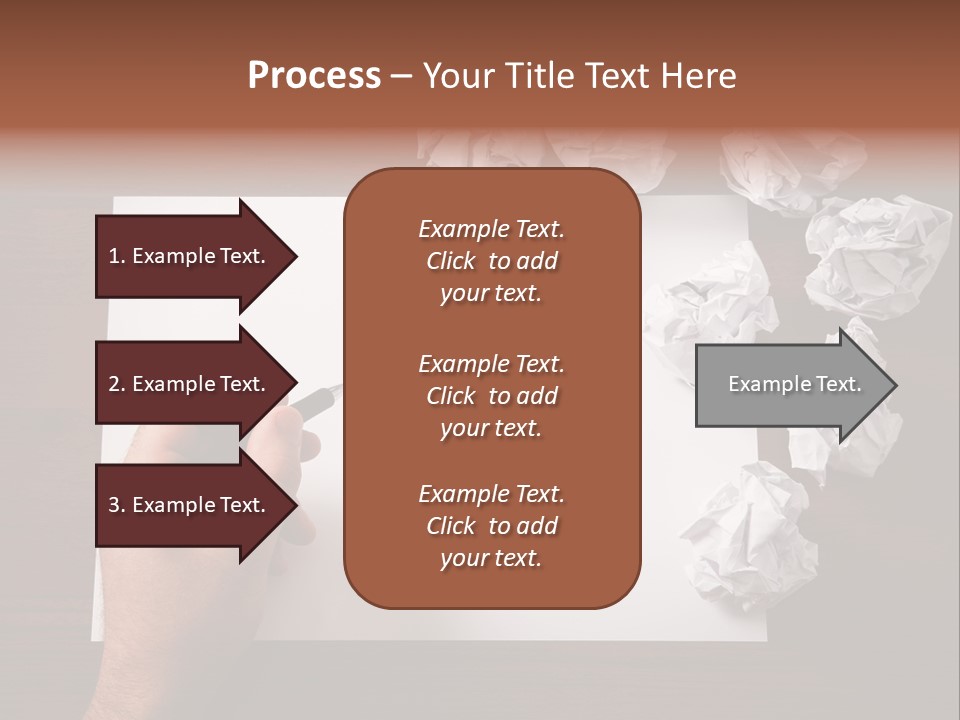 Process – Your Title Text Here

1. Example Text.

2. Example Text.

3. Example Text.

Example Text. Click to add your text.

Example Text. Click to add your text.

Example Text. Click to add your text.

Example Text.